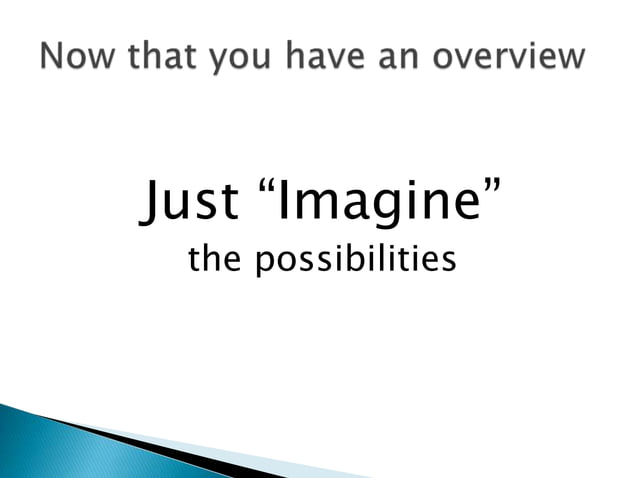 Now that you have an overview

Just “Imagine”
the possibilities